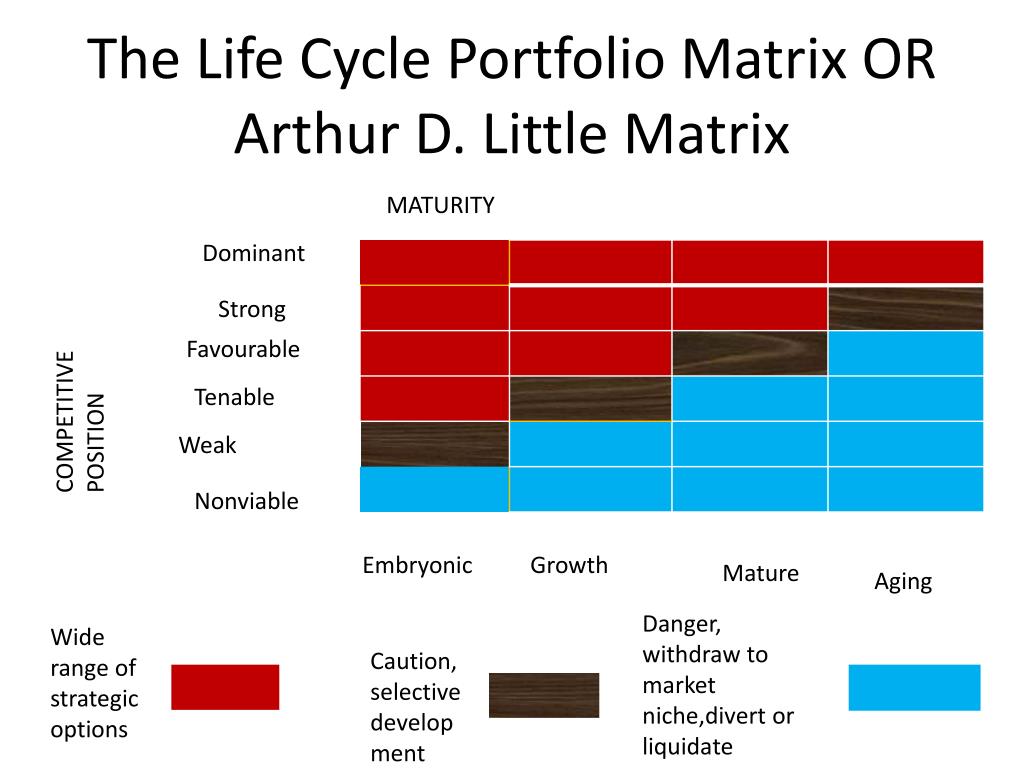 The Life Cycle Portfolio Matrix OR Arthur D. Little Matrix

MATURITY

COMPETITIVE POSITION

Dominant

Strong

Favourable

Tenable

Weak

Nonviable

Embryonic

Growth

Mature

Aging

Wide range of strategic options

Caution, selective develop ment

Danger, withdraw to market niche,divert or liquidate